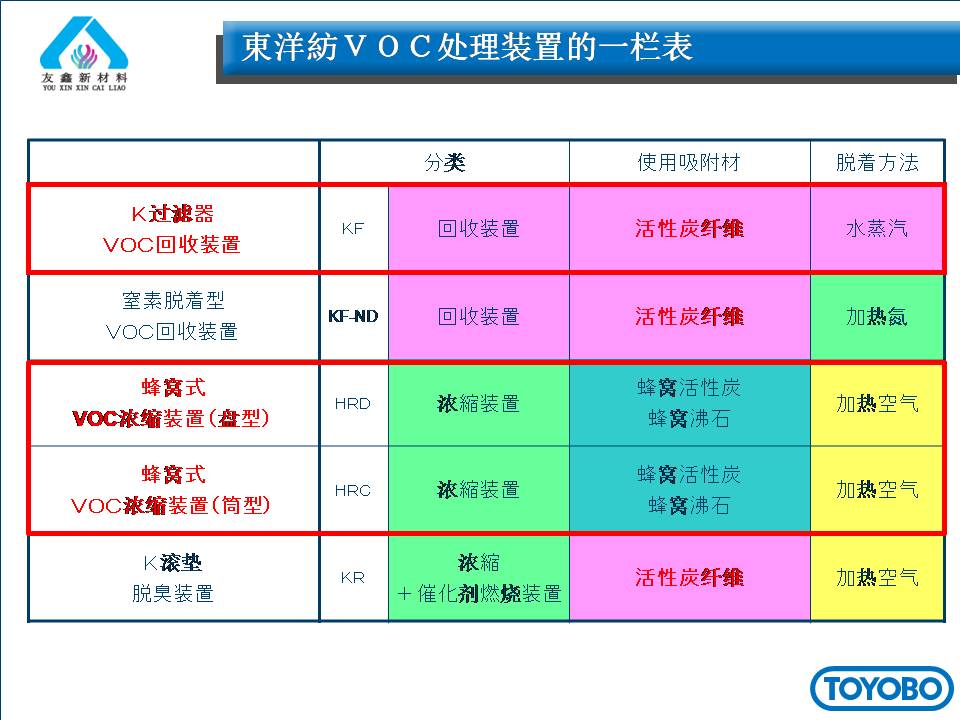 友鑫新材料
YOU XIN XIN CAI LIAO

東洋紡ＶＯＣ处理装置的一栏表

| | | 分类 | 使用吸附材 | 脱着方法 |
|---|---|---|---|---|
| K过滤器 VOC回收装置 | KF | 回收装置 | 活性炭纤维 | 水蒸汽 |
| 窒素脱着型 VOC回收装置 | KF-ND | 回收装置 | 活性炭纤维 | 加热氮 |
| 蜂窝式 VOC浓缩装置(盘型) | HRD | 浓縮装置 | 蜂窝活性炭 蜂窝沸石 | 加热空气 |
| 蜂窝式 VOC浓缩装置(筒型) | HRC | 浓縮装置 | 蜂窝活性炭 蜂窝沸石 | 加热空气 |
| K滚垫 脱臭装置 | KR | 浓縮 ＋催化剂燃烧装置 | 活性炭纤维 | 加热空气 |

TOYOBO